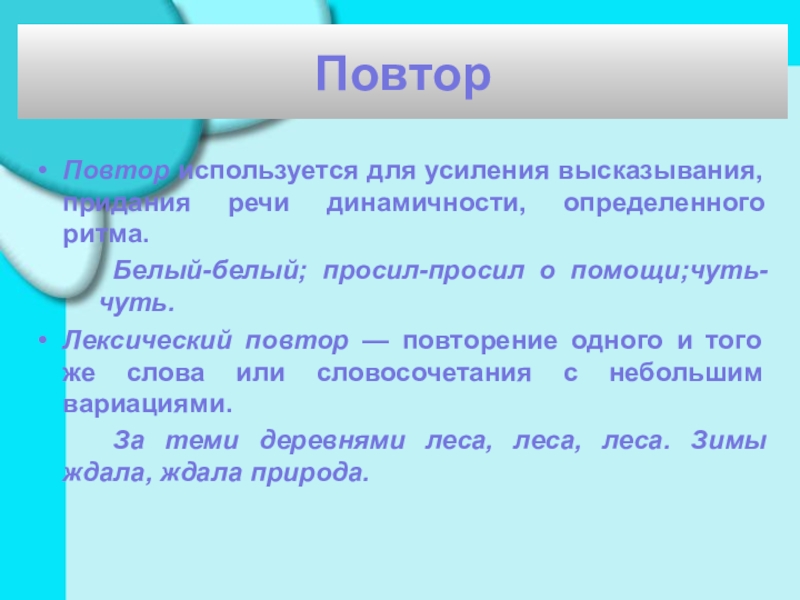 Повтор

• Повтор используется для усиления высказывания, придания речи динамичности, определенного ритма.

Белый-белый; просил-просил о помощи;чуть-чуть.

• Лексический повтор — повторение одного и того же слова или словосочетания с небольшим вариациями.

За теми деревнями леса, леса, леса. Зимы ждала, ждала природа.